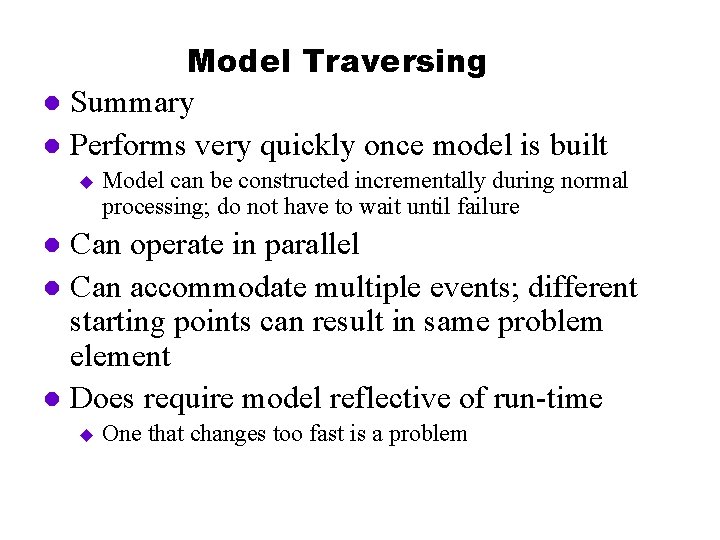 Model Traversing

- Summary
- Performs very quickly once model is built
  - Model can be constructed incrementally during normal processing; do not have to wait until failure
- Can operate in parallel
- Can accommodate multiple events; different starting points can result in same problem element
- Does require model reflective of run-time
  - One that changes too fast is a problem